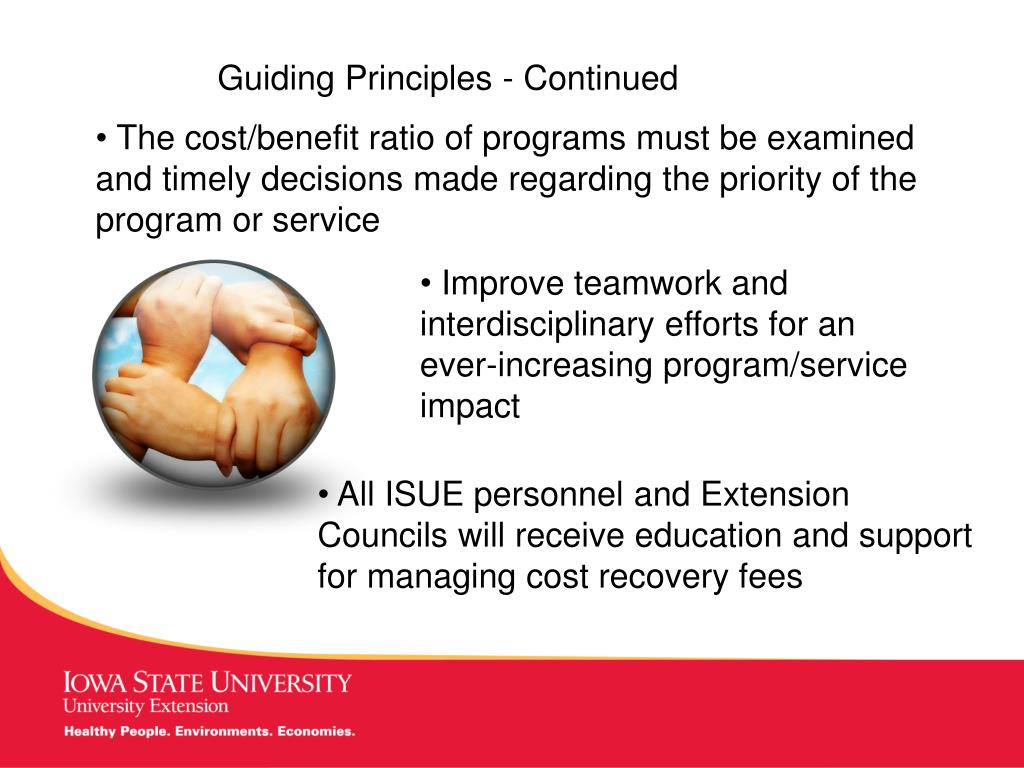 Guiding Principles - Continued

• The cost/benefit ratio of programs must be examined and timely decisions made regarding the priority of the program or service

• Improve teamwork and interdisciplinary efforts for an ever-increasing program/service impact

• All ISUE personnel and Extension Councils will receive education and support for managing cost recovery fees

IOWA STATE UNIVERSITY
University Extension
Healthy People. Environments. Economies.